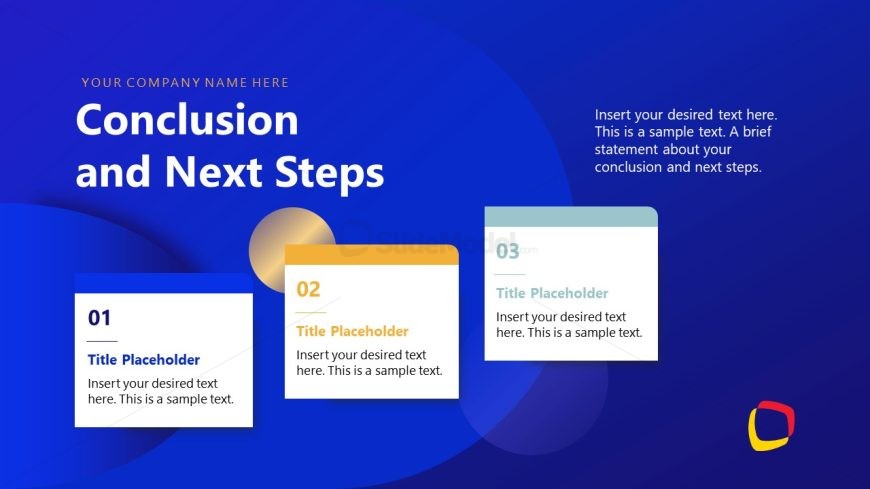 YOUR COMPANY NAME HERE

Conclusion and Next Steps

Insert your desired text here. This is a sample text. A brief statement about your conclusion and next steps.

01

Title Placeholder

Insert your desired text here. This is a sample text.

02

Title Placeholder

Insert your desired text here. This is a sample text.

03

Title Placeholder

Insert your desired text here. This is a sample text.